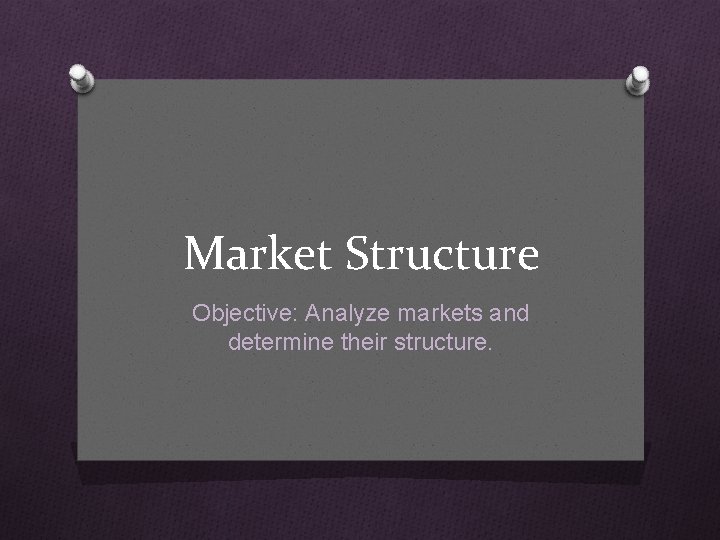 Market Structure

Objective: Analyze markets and determine their structure.